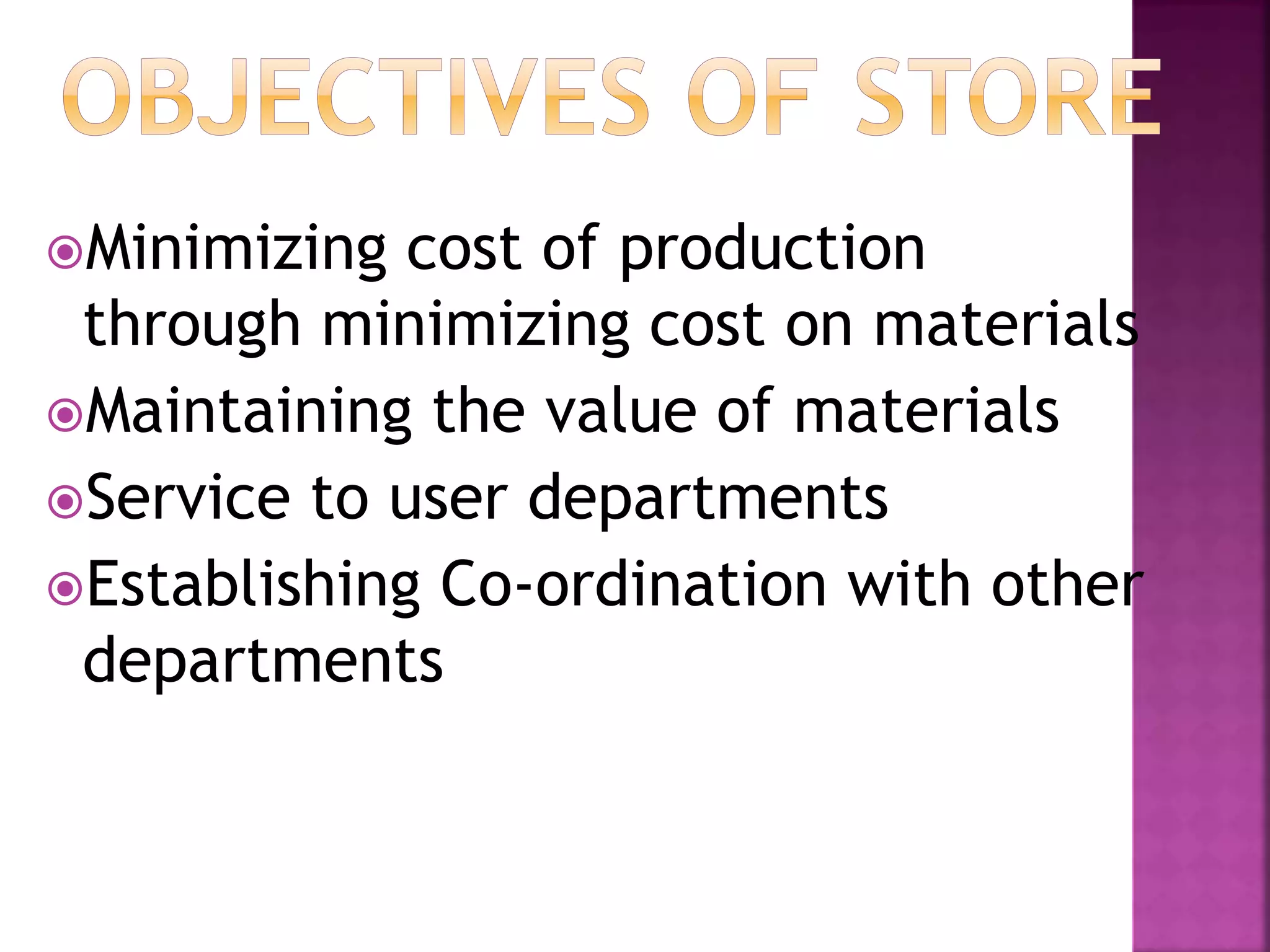 OBJECTIVES OF STORE

Minimizing cost of production through minimizing cost on materials

Maintaining the value of materials

Service to user departments

Establishing Co-ordination with other departments